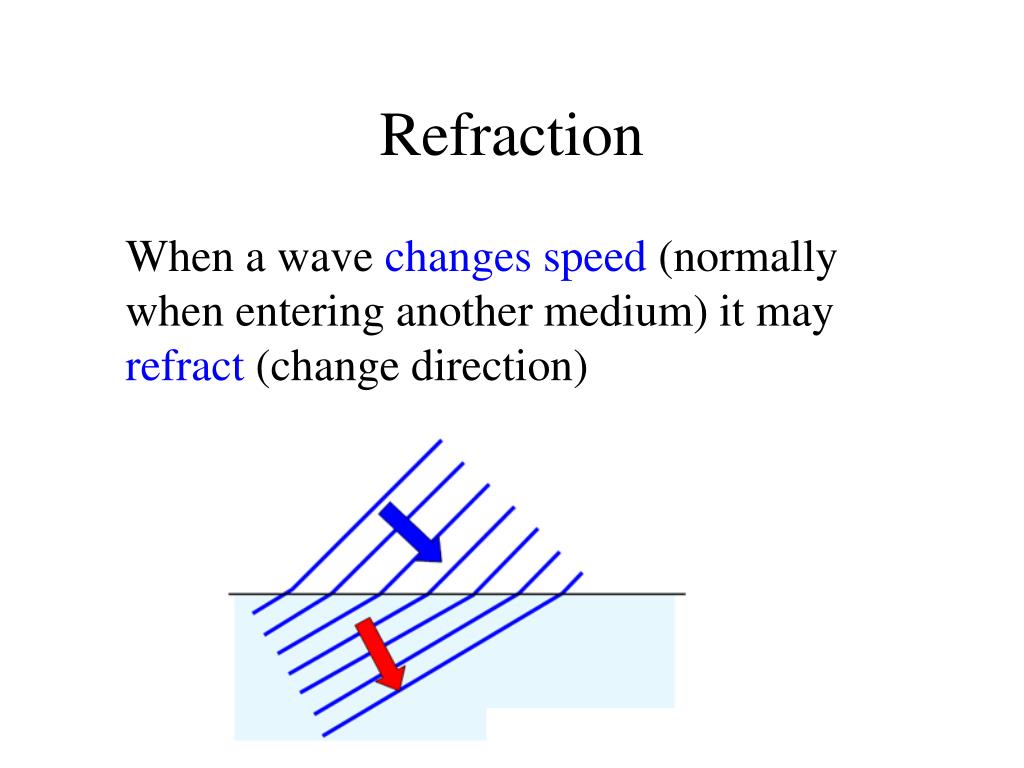 Refraction

When a wave changes speed (normally when entering another medium) it may refract (change direction)